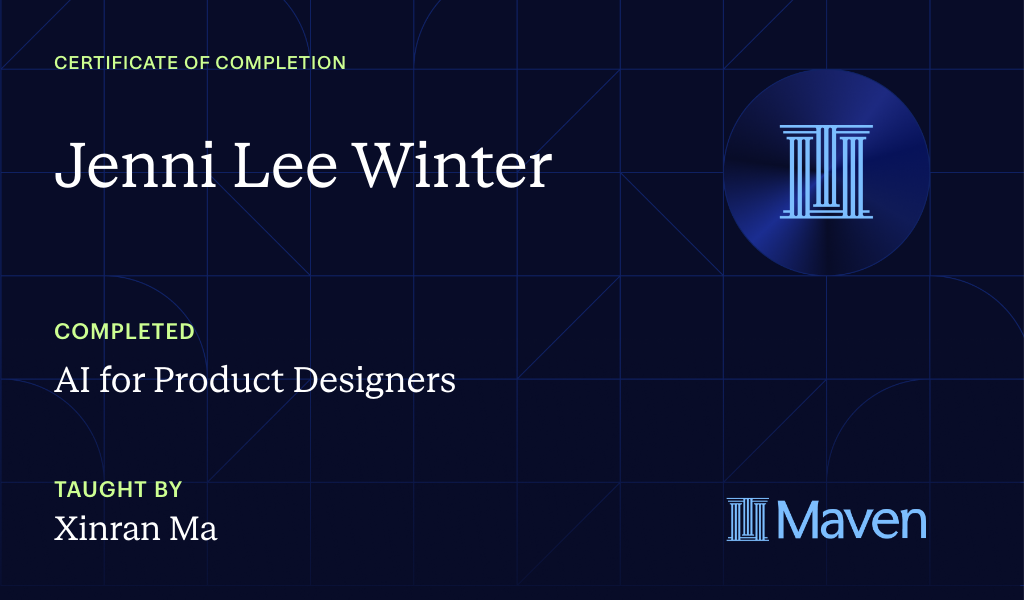 CERTIFICATE OF COMPLETION

Jenni Lee Winter

COMPLETED

AI for Product Designers

TAUGHT BY

Xinran Ma

Maven